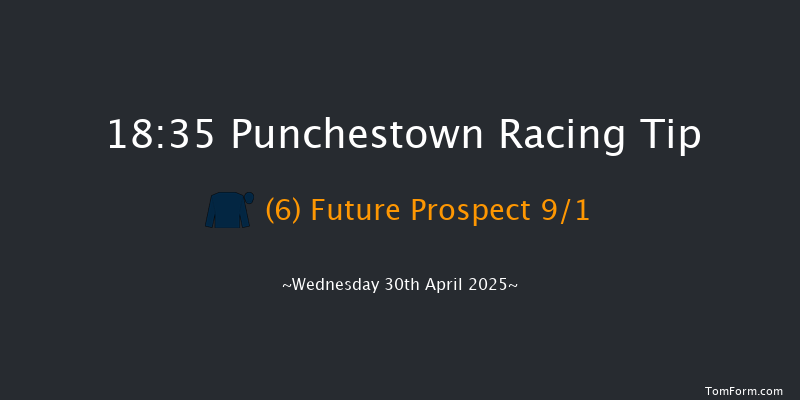 18:35 Punchestown Racing Tip

(6) Future Prospect 9/1

~Wednesday 30th April 2025~

TomForm.com